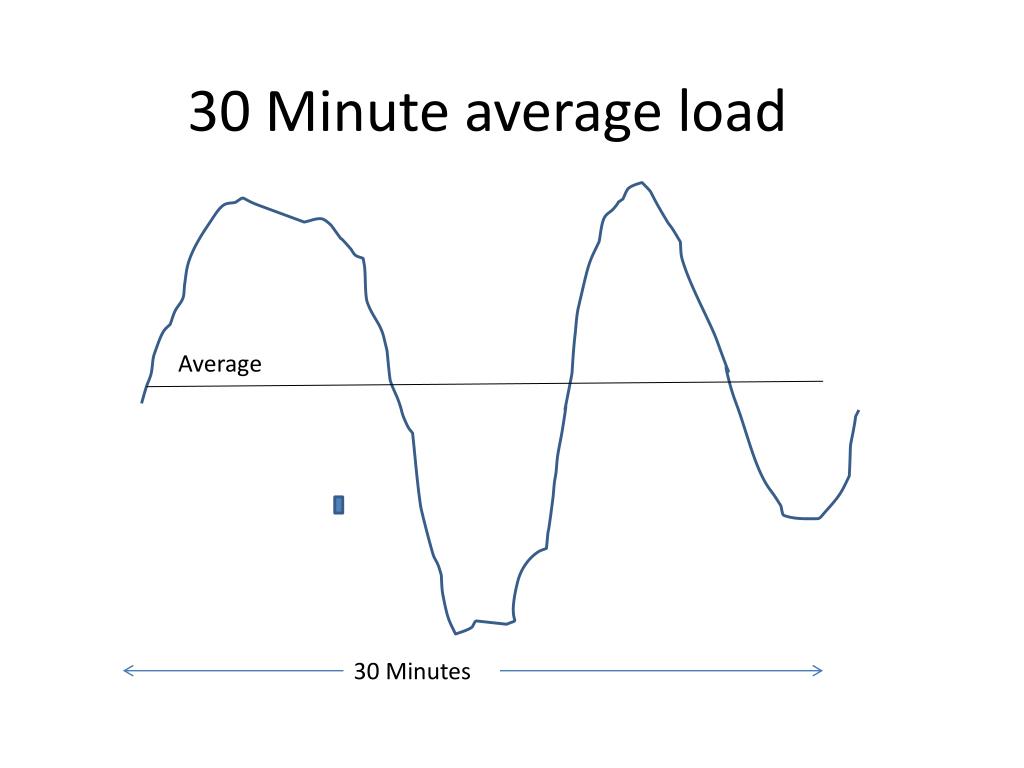 30 Minute average load

Average

30 Minutes